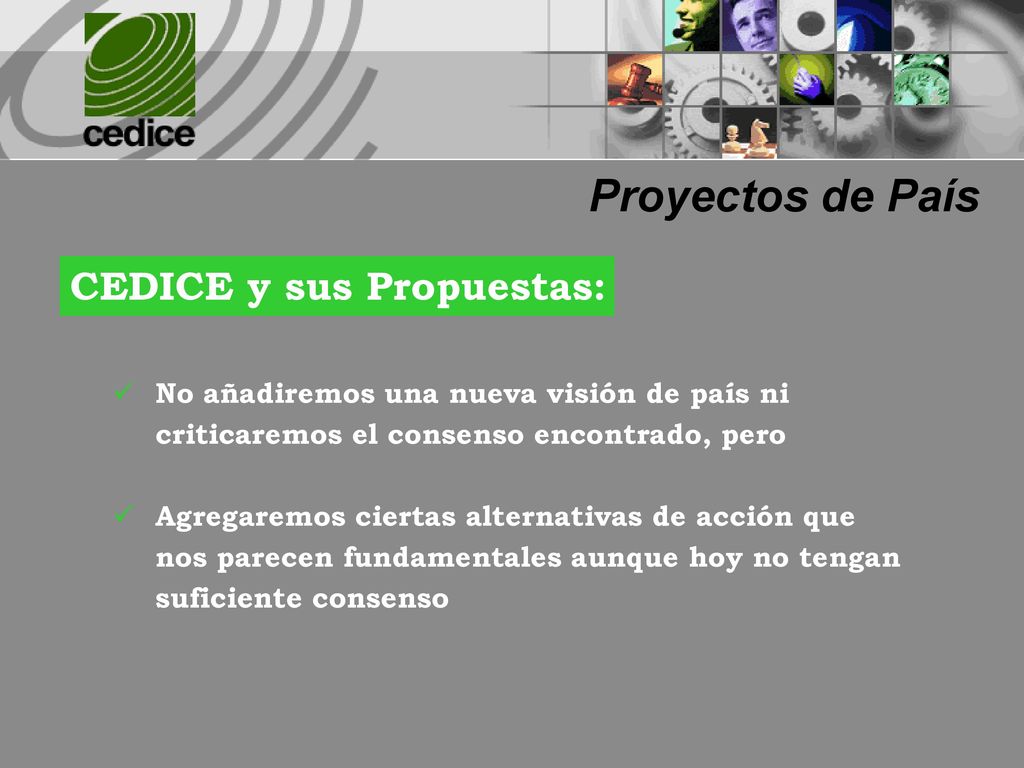 cedice

Proyectos de País

CEDICE y sus Propuestas:

✓ No añadiremos una nueva visión de país ni criticaremos el consenso encontrado, pero

✓ Agregaremos ciertas alternativas de acción que nos parecen fundamentales aunque hoy no tengan suficiente consenso